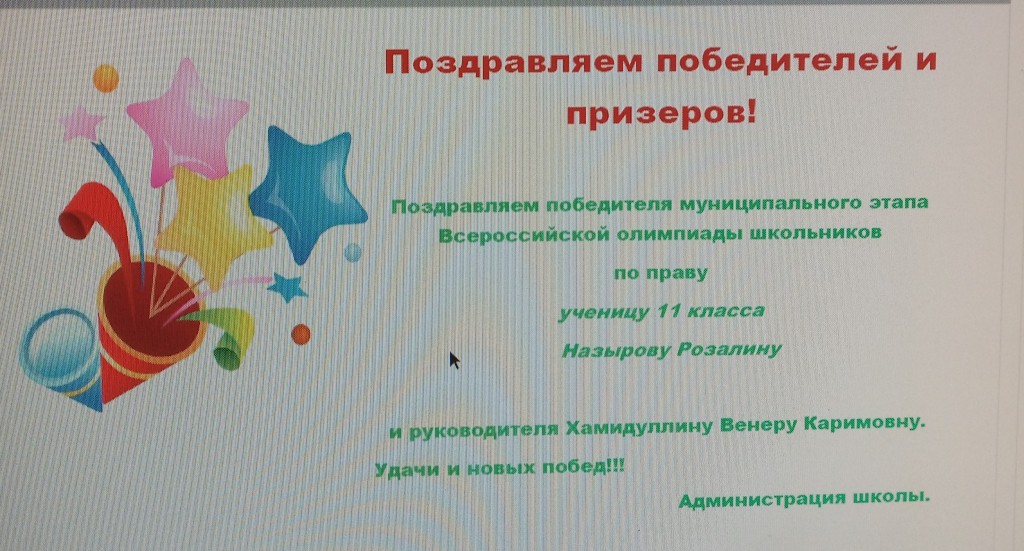 Поздравляем победителей и призеров!

Поздравляем победителя муниципального этапа Всероссийской олимпиады школьников

по праву

ученицу 11 класса

Назырову Розалину

и руководителя Хамидуллину Венеру Каримовну.

Удачи и новых побед!!!

Администрация школы.